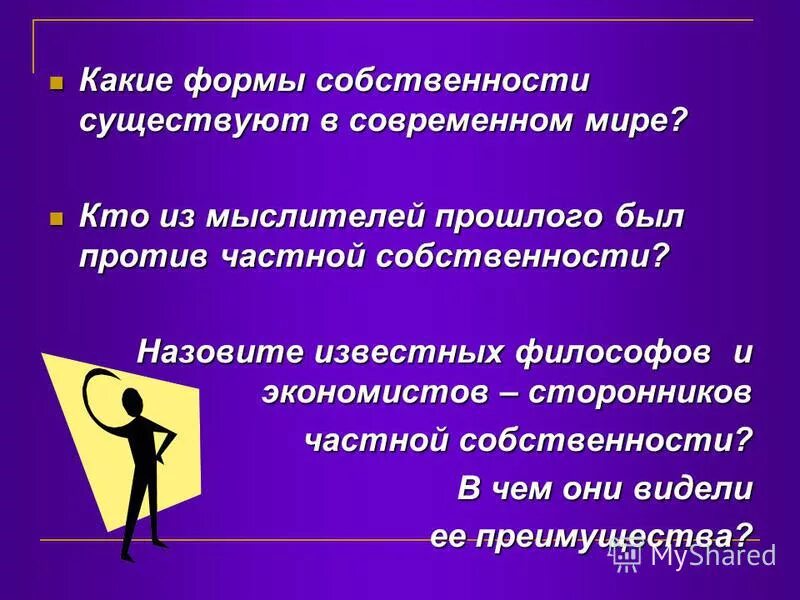 Какие формы собственности существуют в современном мире?

Кто из мыслителей прошлого был против частной собственности?

Назовите известных философов и экономистов – сторонников частной собственности?
В чем они видели ее преимущества?

MyShared